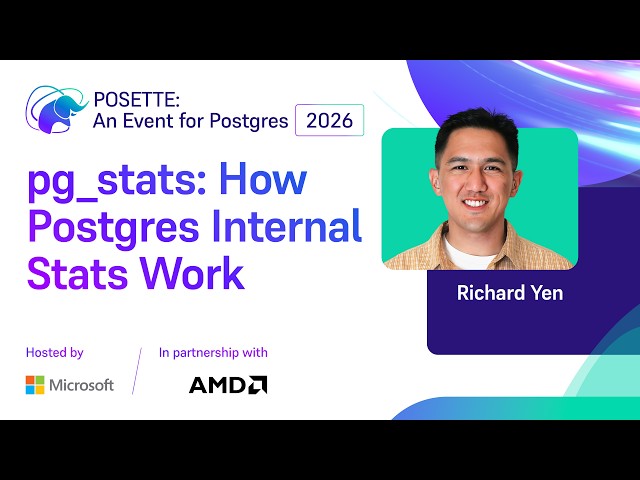 POSETTE:
An Event for Postgres 2026

pg_stats: How Postgres Internal Stats Work

Richard Yen

Hosted by

Microsoft

In partnership with

AMD